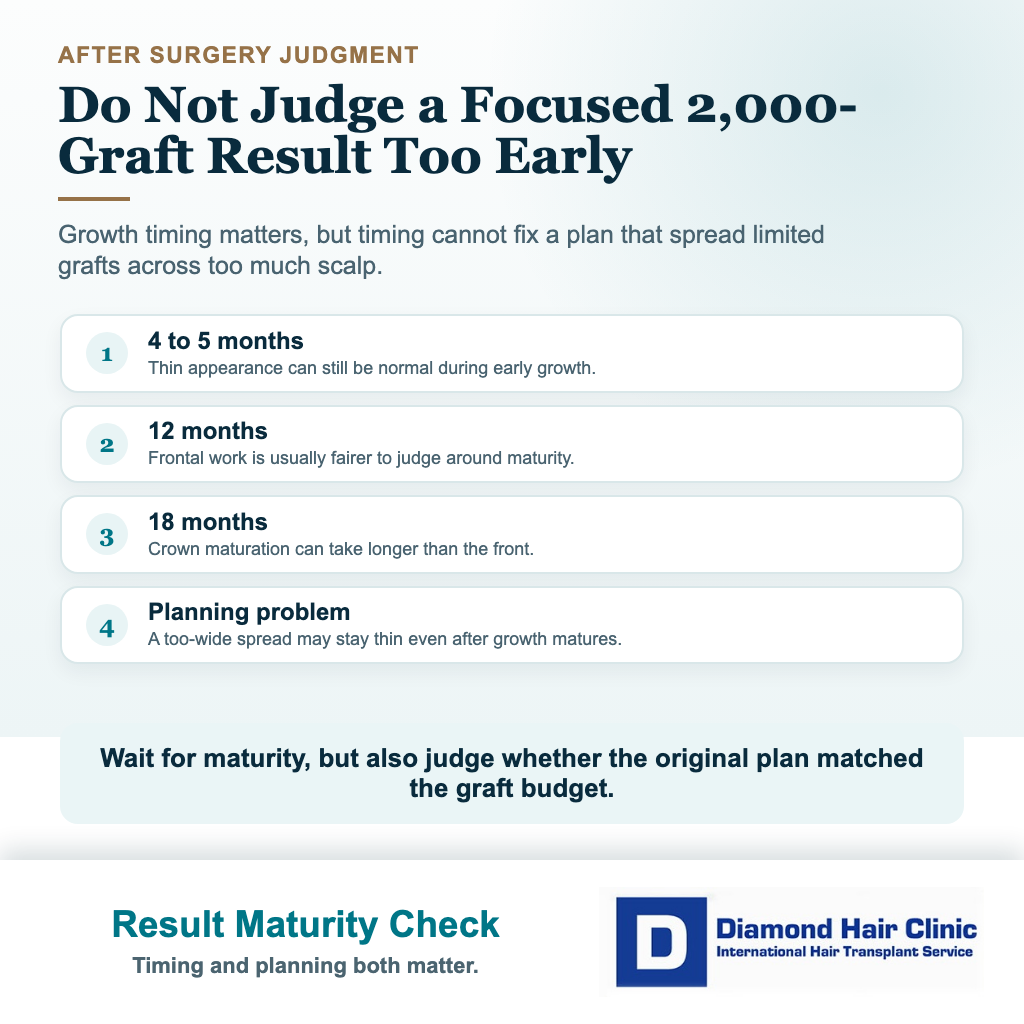 AFTER SURGERY JUDGMENT

Do Not Judge a Focused 2,000-Graft Result Too Early

Growth timing matters, but timing cannot fix a plan that spread limited grafts across too much scalp.

1
4 to 5 months
Thin appearance can still be normal during early growth.

2
12 months
Frontal work is usually fairer to judge around maturity.

3
18 months
Crown maturation can take longer than the front.

4
Planning problem
A too-wide spread may stay thin even after growth matures.

Wait for maturity, but also judge whether the original plan matched the graft budget.

Result Maturity Check
Timing and planning both matter.

D
Diamond Hair Clinic
International Hair Transplant Service